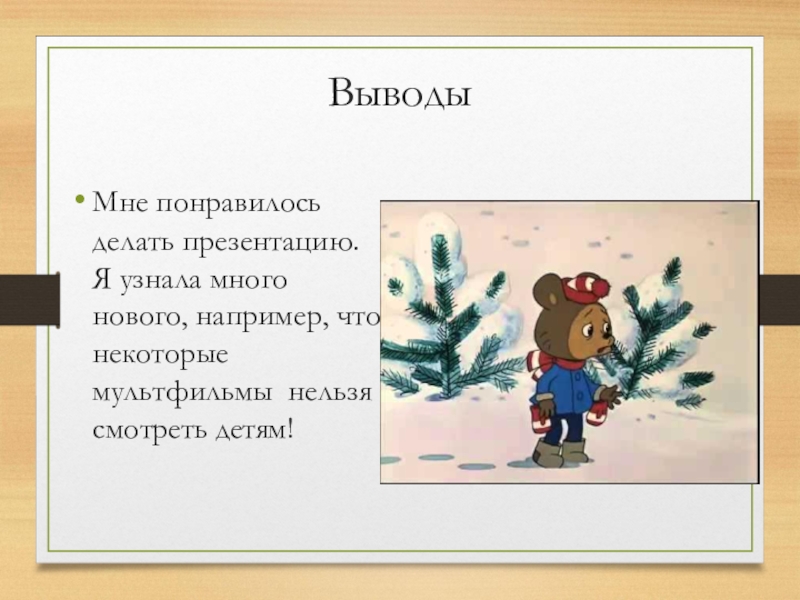 Выводы

• Мне понравилось делать презентацию. Я узнала много нового, например, что некоторые мультфильмы нельзя смотреть детям!